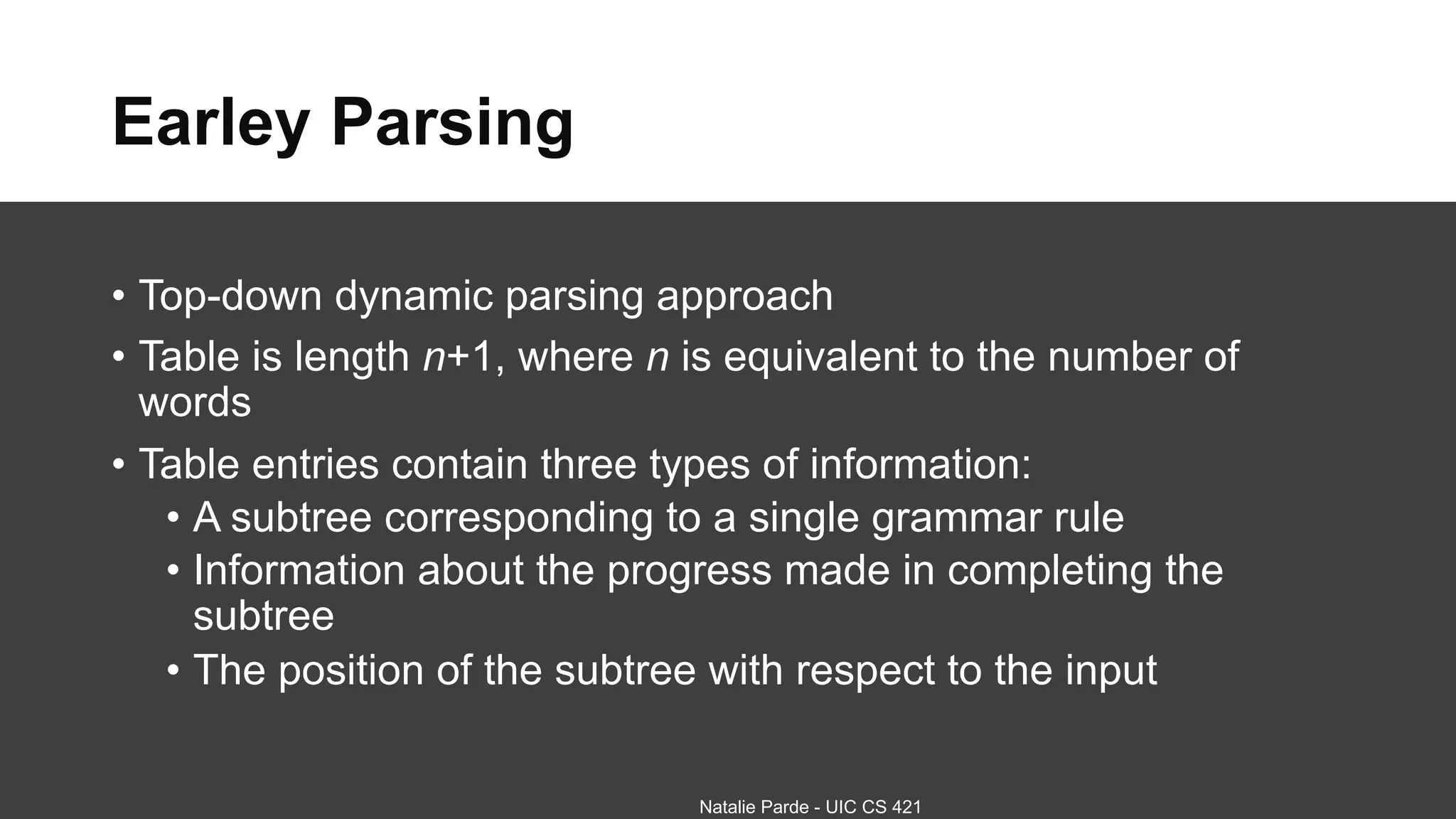 Earley Parsing

• Top-down dynamic parsing approach
• Table is length $n$+1, where $n$ is equivalent to the number of words
• Table entries contain three types of information:
  • A subtree corresponding to a single grammar rule
  • Information about the progress made in completing the subtree
  • The position of the subtree with respect to the input

Natalie Parde - UIC CS 421